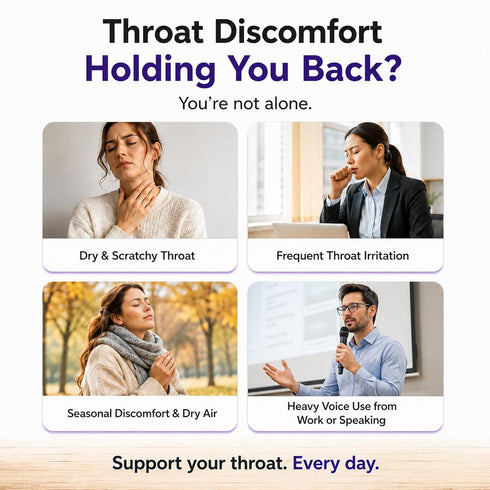 Throat Discomfort
Holding You Back?

You're not alone.

Dry & Scratchy Throat

Frequent Throat Irritation

Seasonal Discomfort & Dry Air

Heavy Voice Use from Work or Speaking

Support your throat. Every day.